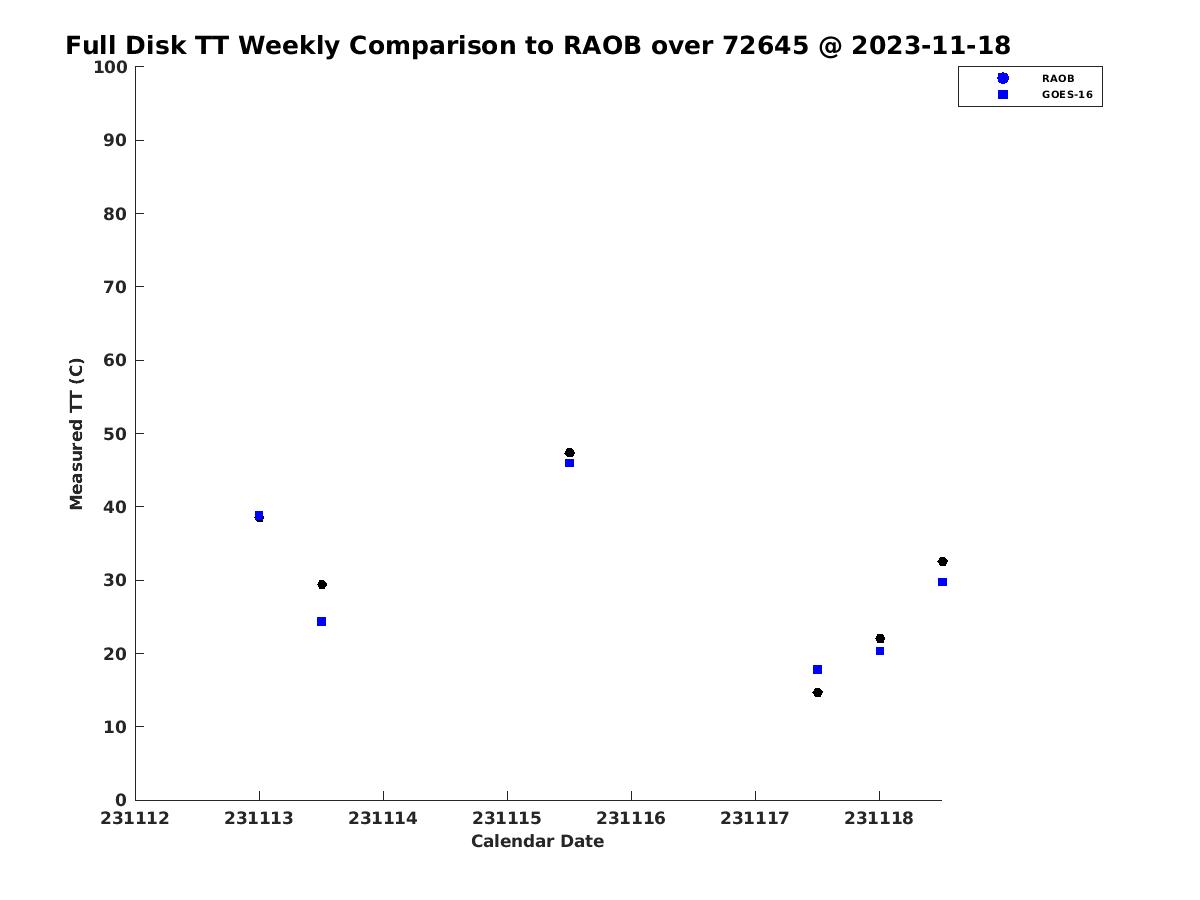 Full Disk TT Weekly Comparison to RAOB over 72645 @ 2023-11-18

RAOB
GOES-16

Measured TT (C)

100
90
80
70
60
50
40
30
20
10
0

231112 231113 231114 231115 231116 231117 231118

Calendar Date